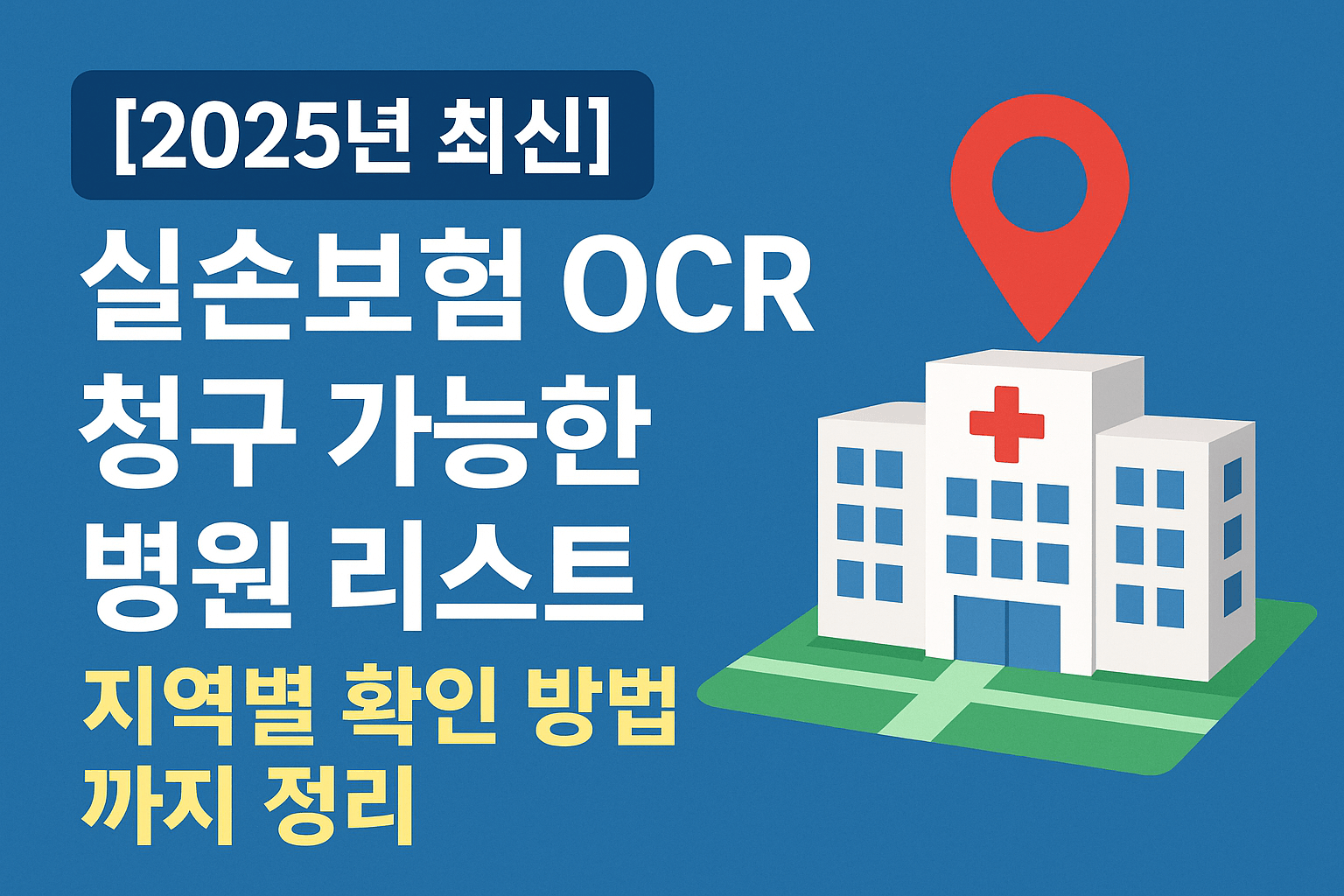 [2025년 최신]

실손보험 OCR 청구 가능한 병원 리스트

지역별 확인 방법 까지 정리